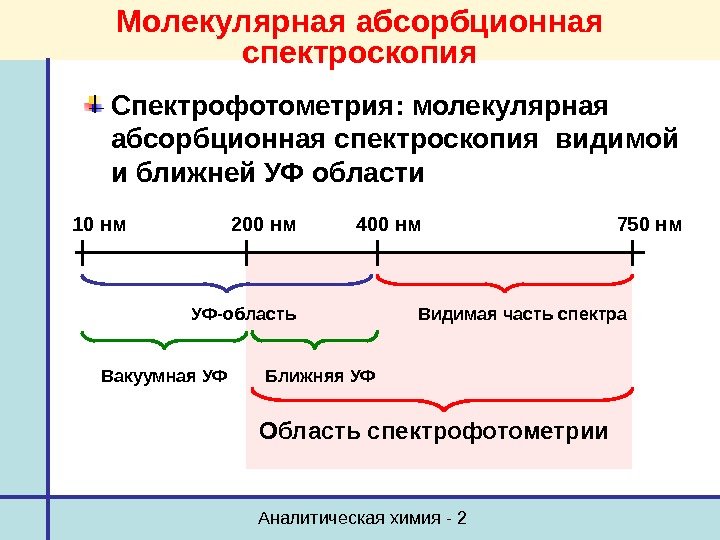 Молекулярная абсорбционная спектроскопия

Спектрофотометрия: молекулярная абсорбционная спектроскопия видимой и ближней УФ области

10 нм
200 нм
400 нм
750 нм

УФ-область
Видимая часть спектра

Вакуумная УФ
Ближняя УФ

Область спектрофотометрии

Аналитическая химия - 2